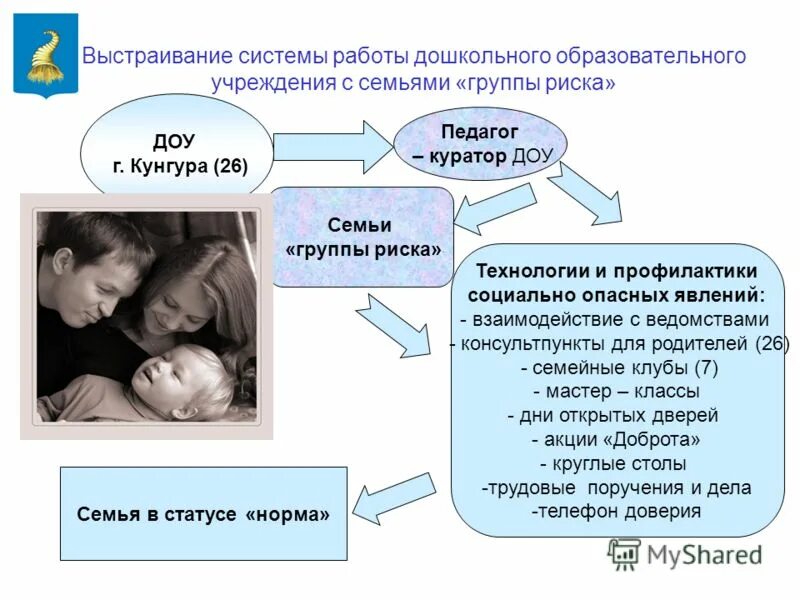 Выстраивание системы работы дошкольного образовательного учреждения с семьями «группы риска»

ДОУ
г. Кунгура (26)

Педагог
– куратор ДОУ

Семьи
«группы риска»

Технологии и профилактики социально опасных явлений:
- взаимодействие с ведомствами
- консультпункты для родителей (26)
- семейные клубы (7)
- мастер – классы
- дни открытых дверей
- акции «Доброта»
- круглые столы
-трудовые поручения и дела
-телефон доверия

Семья в статусе «норма»

MyShared